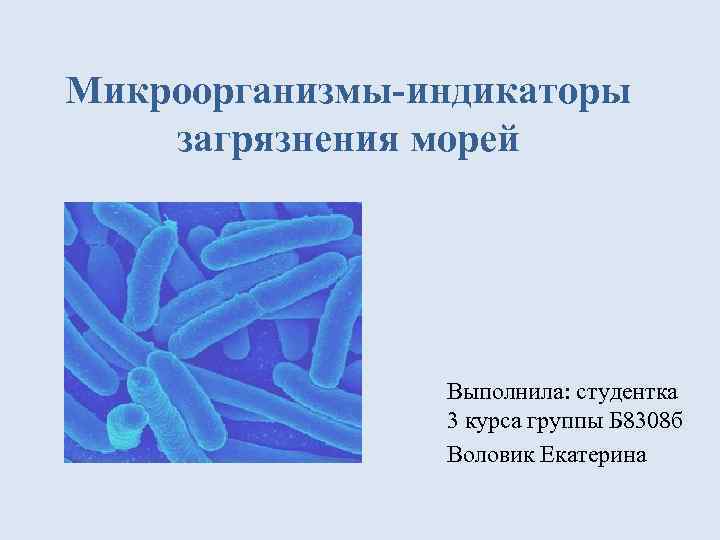 Микроорганизмы-индикаторы загрязнения морей

Выполнила: студентка 3 курса группы Б8308б
Воловик Екатерина